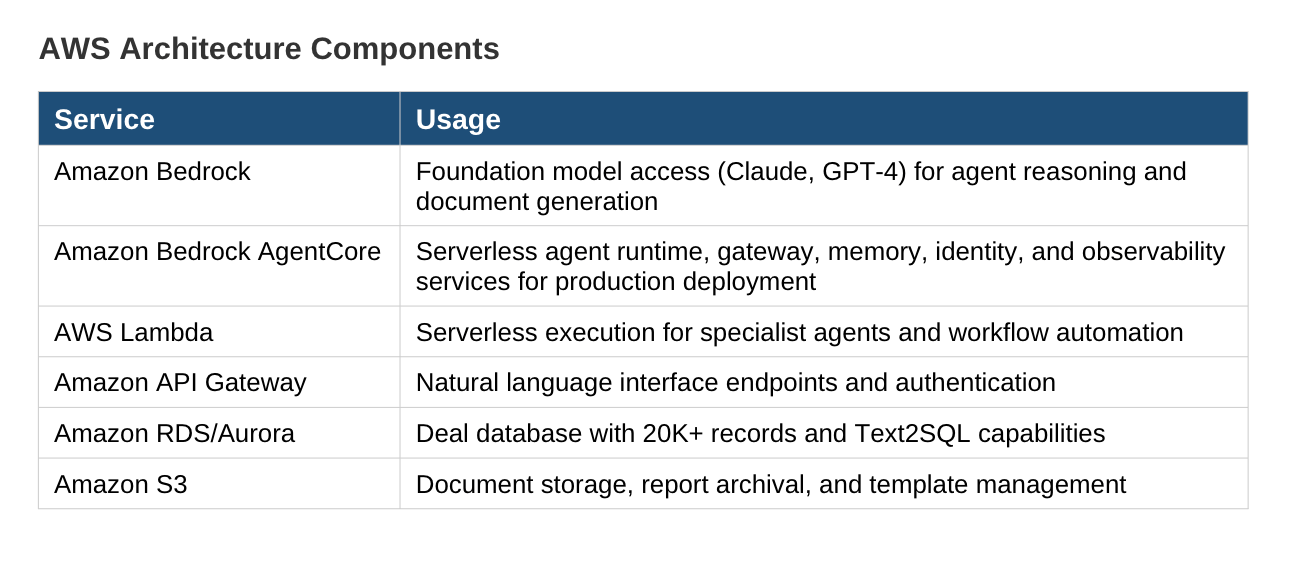 AWS Architecture Components

| Service | Usage |
|---|---|
| Amazon Bedrock | Foundation model access (Claude, GPT-4) for agent reasoning and document generation |
| Amazon Bedrock AgentCore | Serverless agent runtime, gateway, memory, identity, and observability services for production deployment |
| AWS Lambda | Serverless execution for specialist agents and workflow automation |
| Amazon API Gateway | Natural language interface endpoints and authentication |
| Amazon RDS/Aurora | Deal database with 20K+ records and Text2SQL capabilities |
| Amazon S3 | Document storage, report archival, and template management |